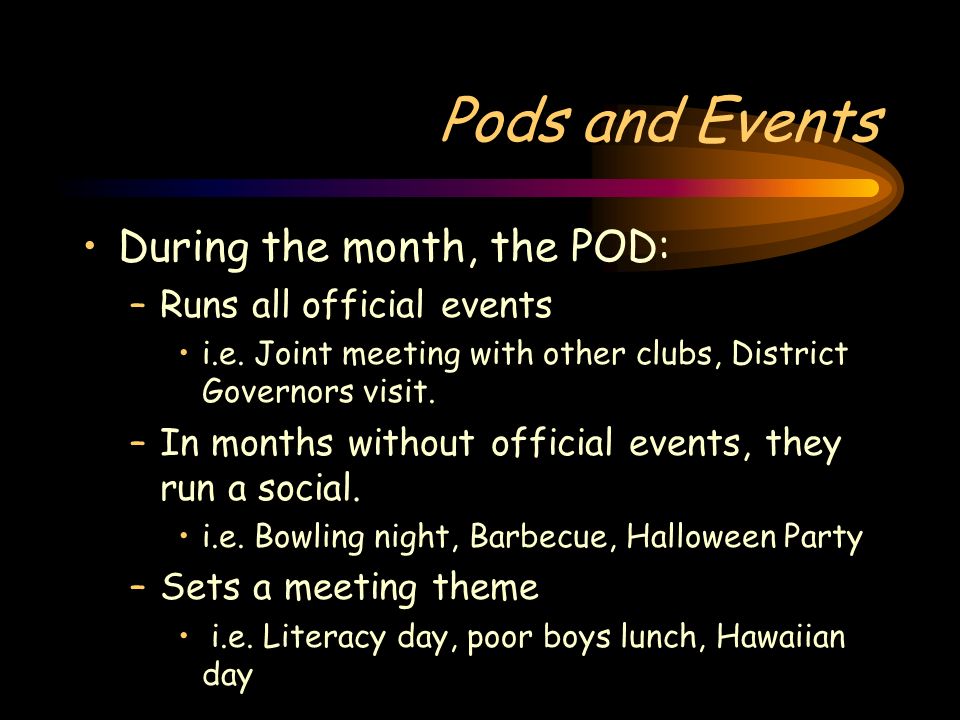 Pods and Events

• During the month, the POD:
– Runs all official events
• i.e. Joint meeting with other clubs, District Governors visit.
– In months without official events, they run a social.
• i.e. Bowling night, Barbecue, Halloween Party
– Sets a meeting theme
• i.e. Literacy day, poor boys lunch, Hawaiian day